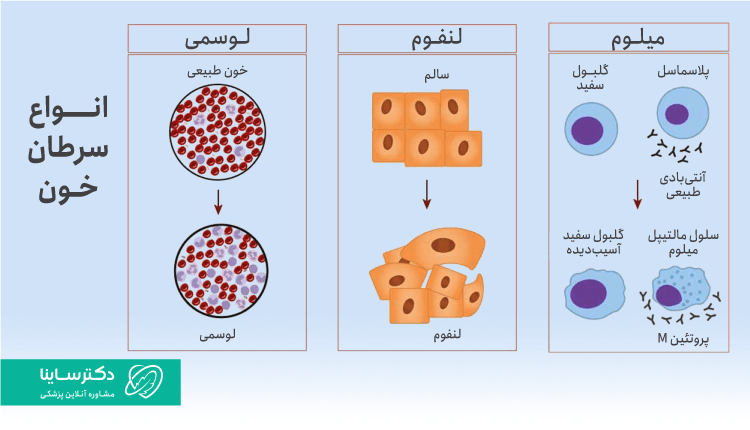 انواع سرطان خون

میلوم

پلاسماسل

گلبول سفید

آنتی‌بادی طبیعی

سلول مالتیپل میلوم

گلبول سفید آسیب‌دیده

پروتئین M

لنفوم

سالم

لنفوم

لوسمی

خون طبیعی

لوسمی

دکترساینا
مشاوره آنلاین پزشکی